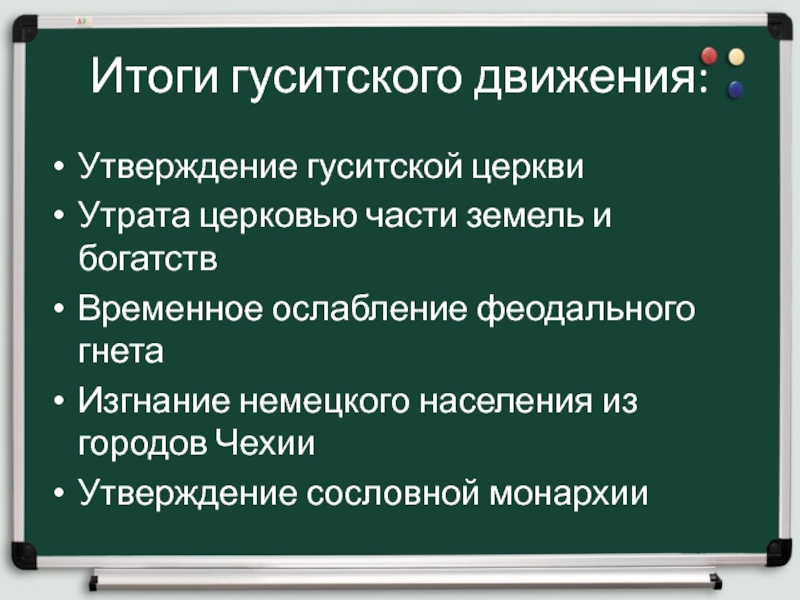 Итоги гуситского движения:

• Утверждение гуситской церкви
• Утрата церковью части земель и богатств
• Временное ослабление феодального гнета
• Изгнание немецкого населения из городов Чехии
• Утверждение сословной монархии